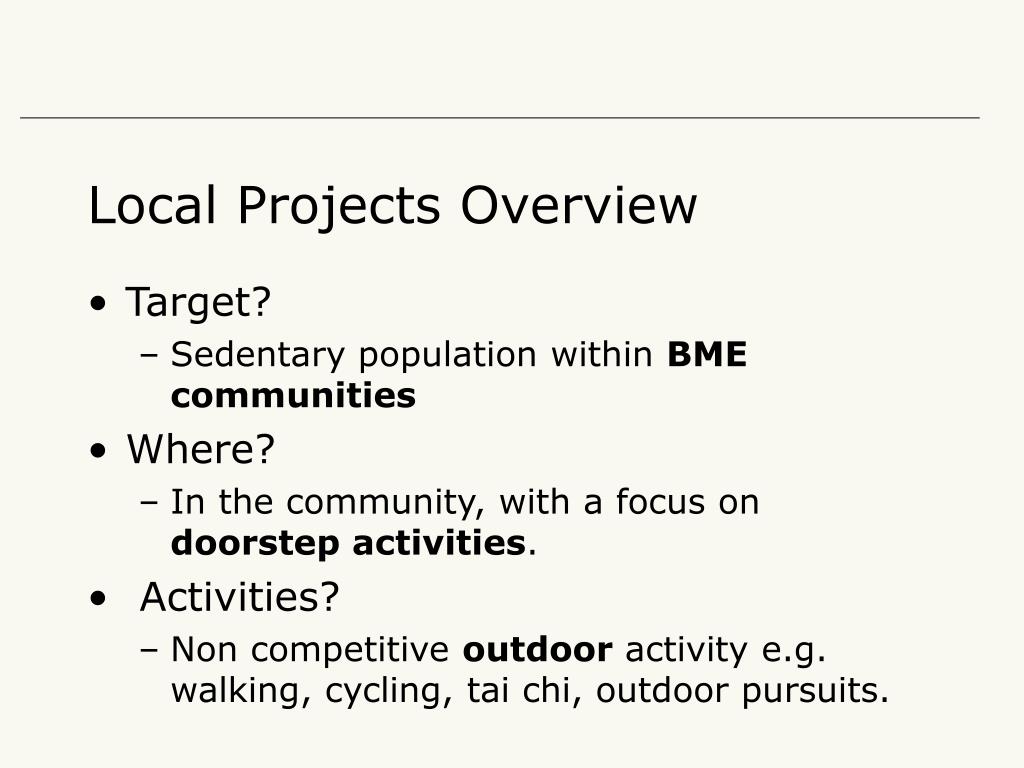 Local Projects Overview

• Target?
– Sedentary population within BME communities
• Where?
– In the community, with a focus on doorstep activities.
• Activities?
– Non competitive outdoor activity e.g. walking, cycling, tai chi, outdoor pursuits.